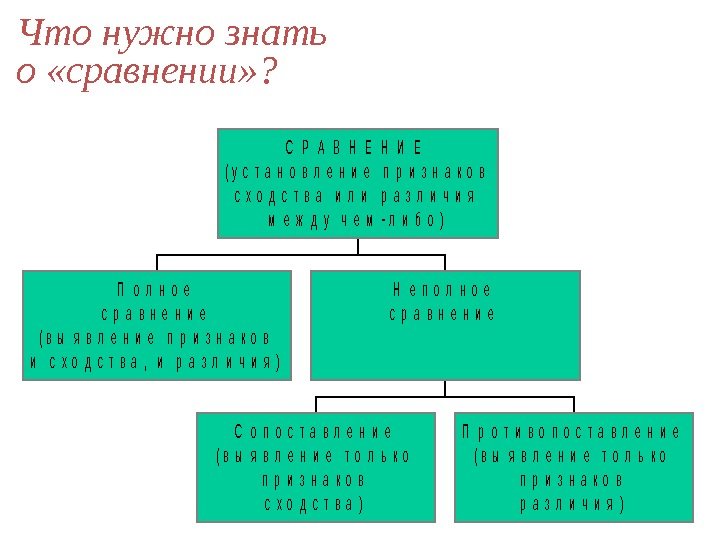 Что нужно знать о «сравнении»?

СРАВНЕНИЕ (установление признаков сходства или различия между чем-либо)

Полное сравнение (выявление признаков и сходства, и различия)

Неполное сравнение

Сопоставление (выявление только признаков сходства)

Противопоставление (выявление только признаков различия)